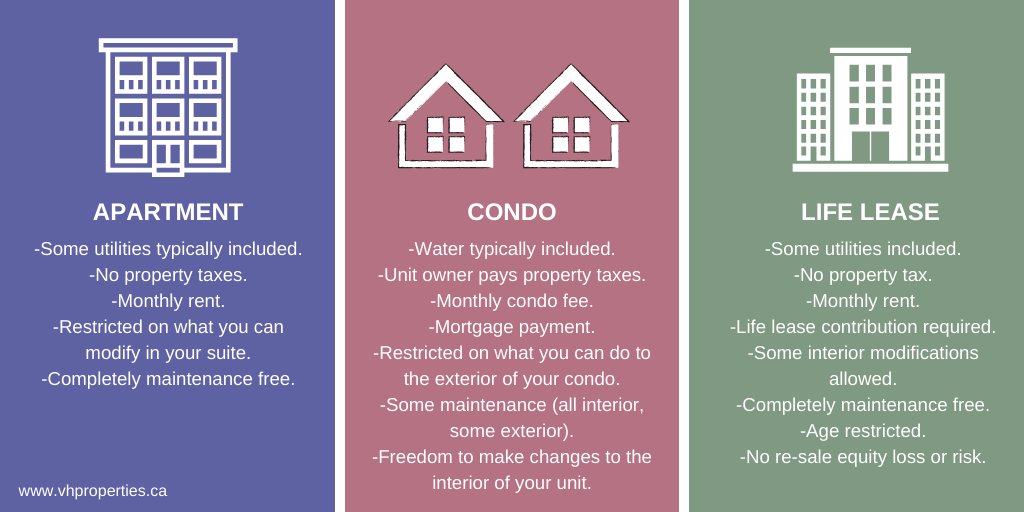 APARTMENT

-Some utilities typically included.
-No property taxes.
-Monthly rent.
-Restricted on what you can modify in your suite.
-Completely maintenance free.

www.vhproperties.ca

CONDO

-Water typically included.
-Unit owner pays property taxes.
-Monthly condo fee.
-Mortgage payment.
-Restricted on what you can do to the exterior of your condo.
-Some maintenance (all interior, some exterior).
-Freedom to make changes to the interior of your unit.

LIFE LEASE

-Some utilities included.
-No property tax.
-Monthly rent.
-Life lease contribution required.
-Some interior modifications allowed.
-Completely maintenance free.
-Age restricted.
-No re-sale equity loss or risk.